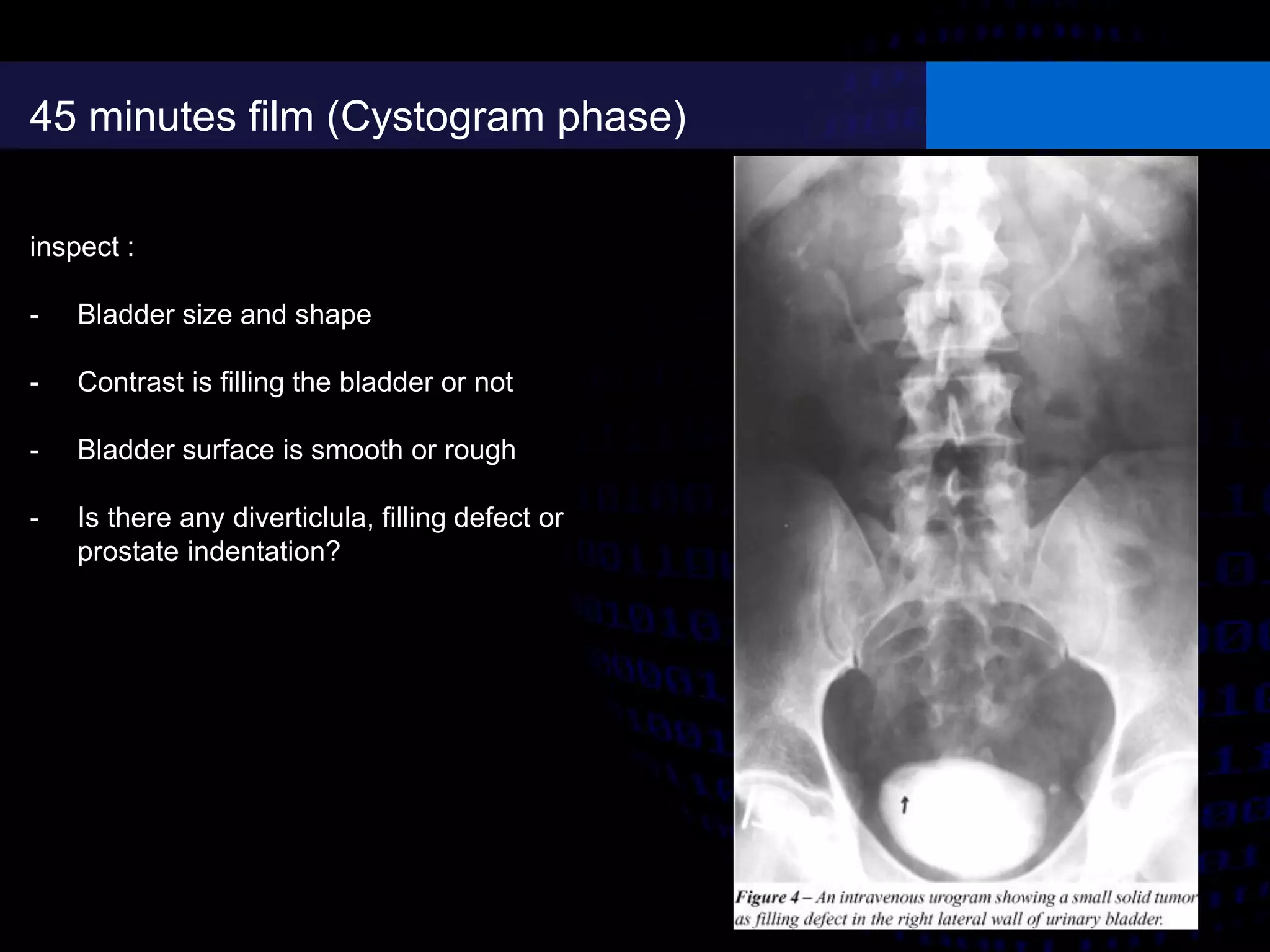 45 minutes film (Cystogram phase)

inspect :

- Bladder size and shape

- Contrast is filling the bladder or not

- Bladder surface is smooth or rough

- Is there any diverticlula, filling defect or prostate indentation?

Figure 4 – An intravenous urogram showing a small solid tumor as filling defect in the right lateral wall of urinary bladder.